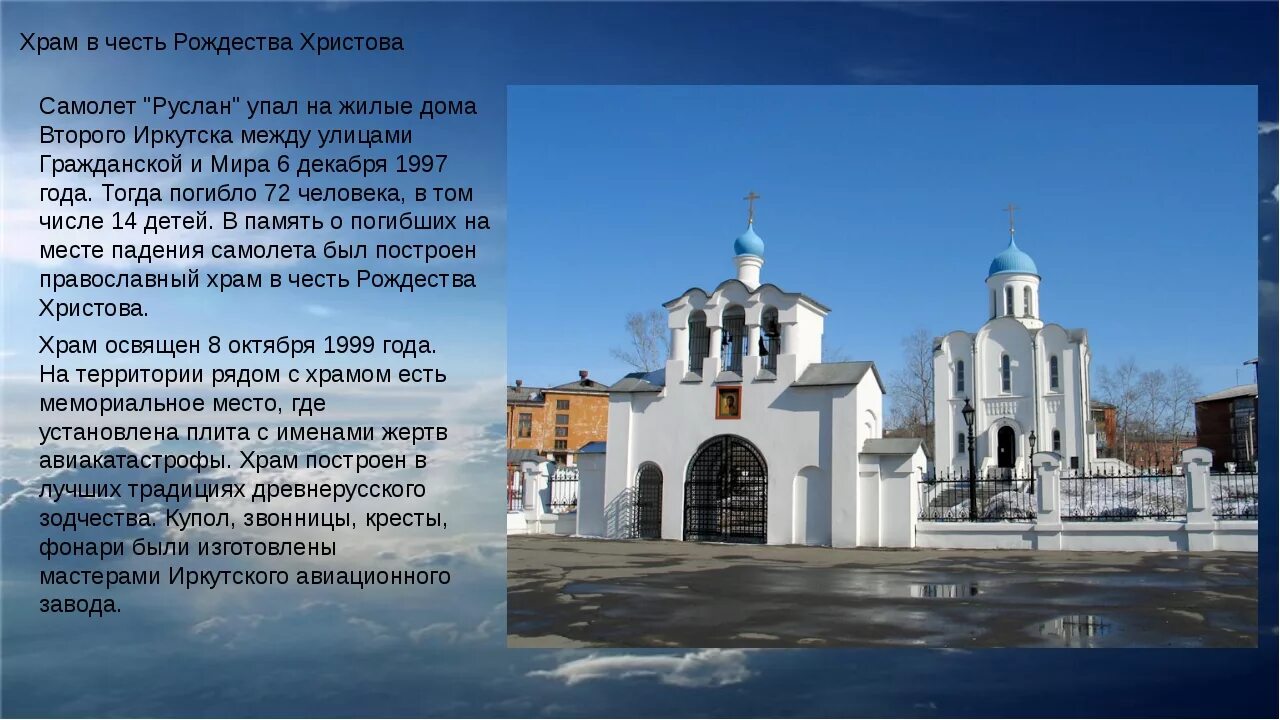 Храм в честь Рождества Христова

Самолет "Руслан" упал на жилые дома Второго Иркутска между улицами Гражданской и Мира 6 декабря 1997 года. Тогда погибло 72 человека, в том числе 14 детей. В память о погибших на месте падения самолета был построен православный храм в честь Рождества Христова.

Храм освящен 8 октября 1999 года. На территории рядом с храмом есть мемориальное место, где установлена плита с именами жертв авиакатастрофы. Храм построен в лучших традициях древнерусского зодчества. Купол, звонницы, кресты, фонари были изготовлены мастерами Иркутского авиационного завода.